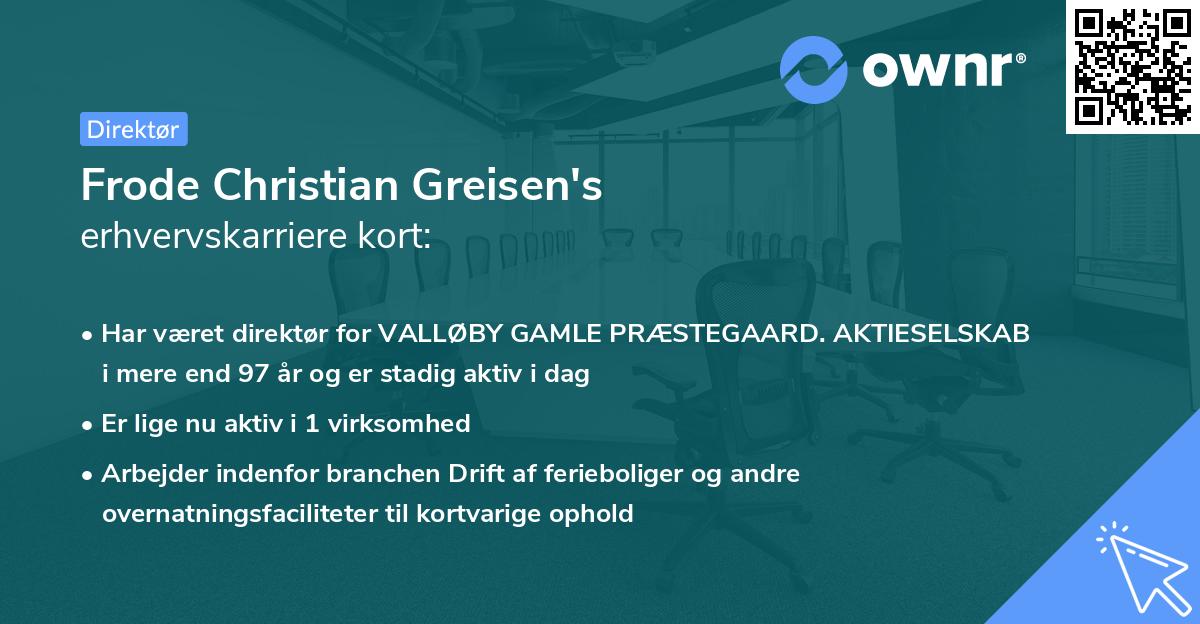 ownr®

Direktør

Frode Christian Greisen's
erhvervskarriere kort:

• Har været direktør for VALLØBY GAMLE PRÆSTEGAARD. AKTIESELSKAB i mere end 97 år og er stadig aktiv i dag

• Er lige nu aktiv i 1 virksomhed

• Arbejder indenfor branchen Drift af ferieboliger og andre overnatningsfaciliteter til kortvarige ophold